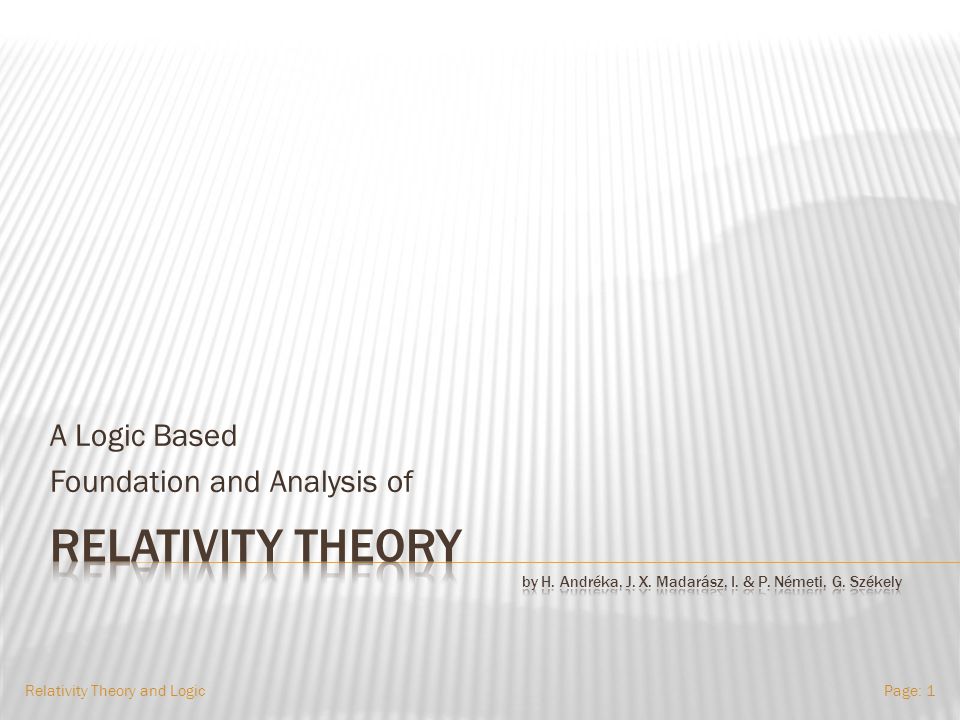 A Logic Based
Foundation and Analysis of

RELATIVITY THEORY

by H. Andréka, J. X. Madarász, I. & P. Németi, G. Székely

Relativity Theory and Logic

Page: 1